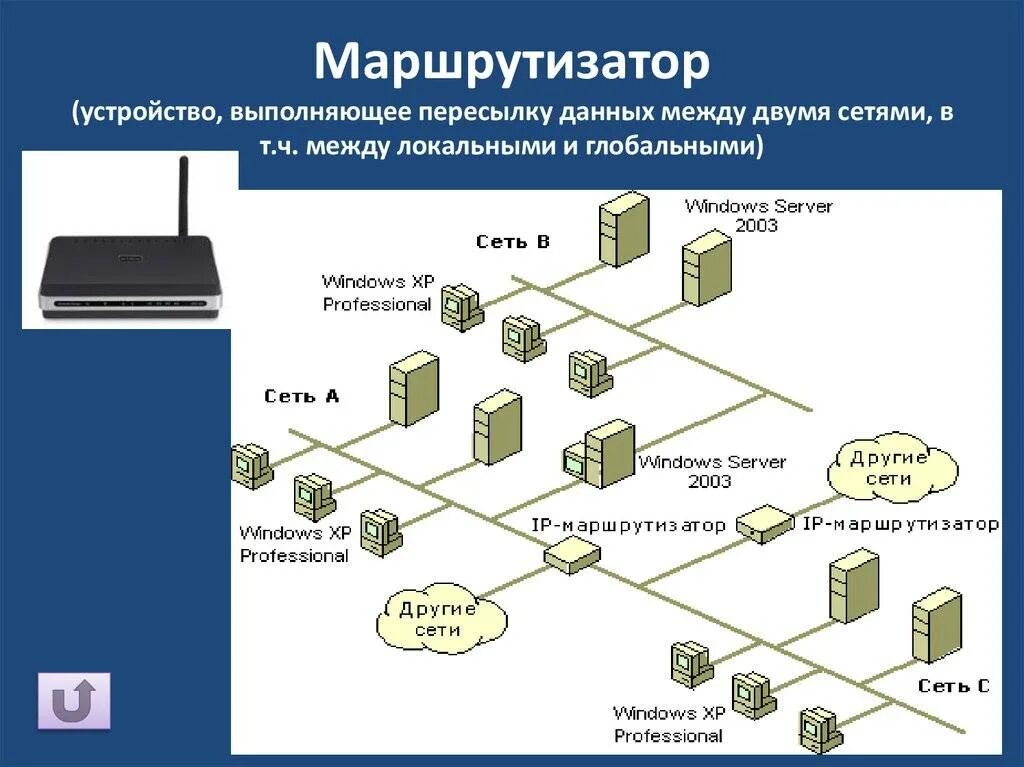 Маршрутизатор
(устройство, выполняющее пересылку данных между двумя сетями, в т.ч. между локальными и глобальными)

Windows Server 2003

Сеть B

Windows XP Professional

Сеть A

Windows Server 2003

Другие сети

Windows XP Professional

IP-маршрутизатор

IP-маршрутизатор

Другие сети

Сеть C

Windows XP Professional